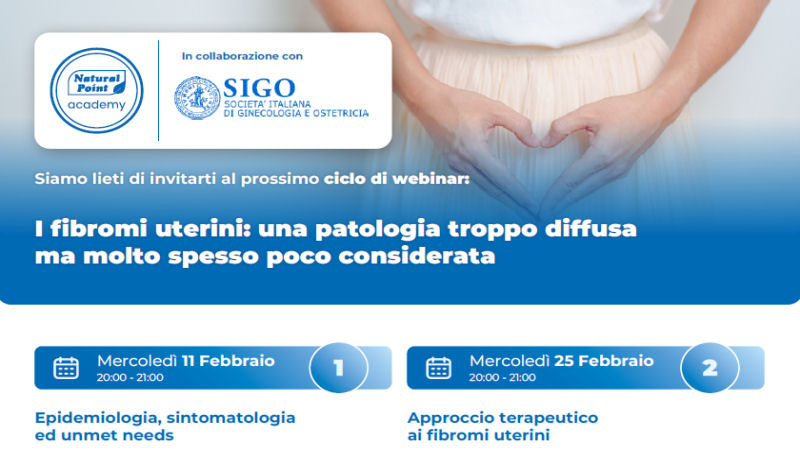 Natural Point academy

In collaborazione con

SIGO
SOCIETA' ITALIANA DI GINECOLOGIA E OSTETRICIA

Siamo lieti di invitarti al prossimo ciclo di webinar:

I fibromi uterini: una patologia troppo diffusa ma molto spesso poco considerata

Mercoledì 11 Febbraio
20:00 - 21:00
1

Epidemiologia, sintomatologia ed unmet needs

Mercoledì 25 Febbraio
20:00 - 21:00
2

Approccio terapeutico ai fibromi uterini